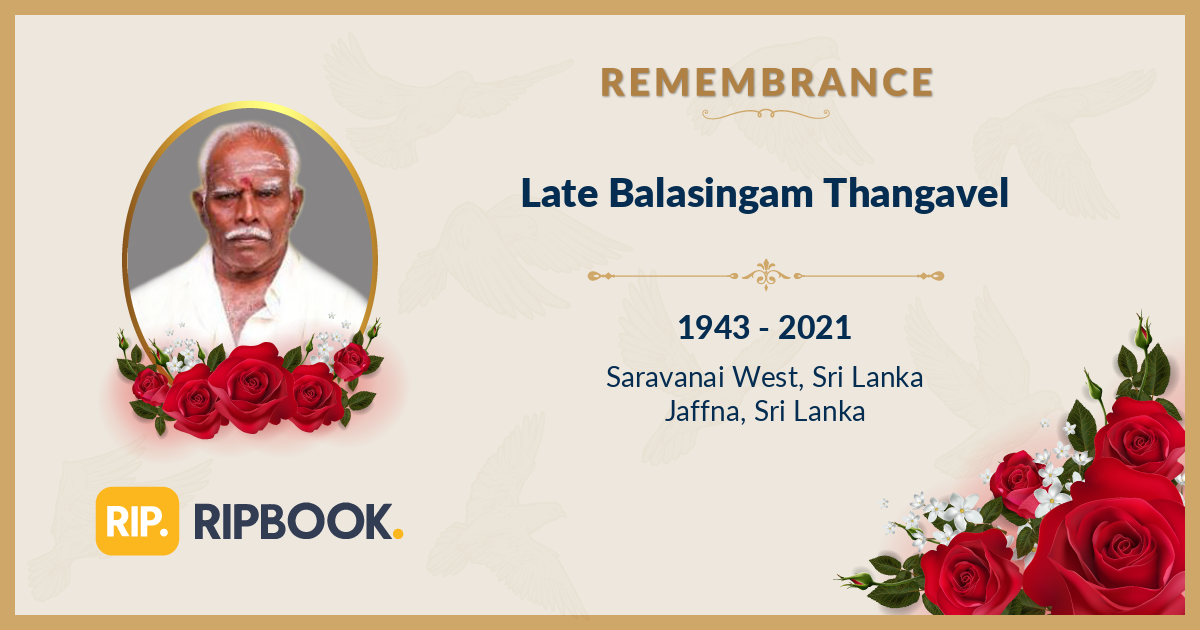 REMEMBRANCE

Late Balasingam Thangavel

1943 - 2021

Saravanai West, Sri Lanka
Jaffna, Sri Lanka

RIP. RIPBOOK.